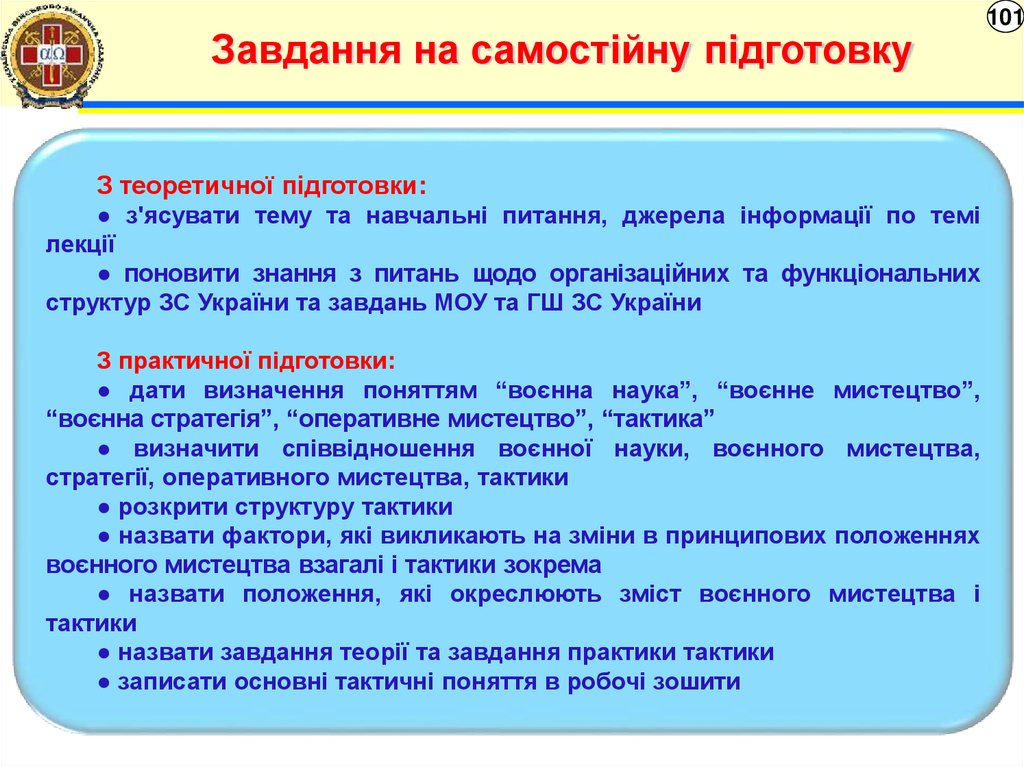 101

Завдання на самостійну підготовку

З теоретичної підготовки:
● з'ясувати тему та навчальні питання, джерела інформації по темі лекції
● поновити знання з питань щодо організаційних та функціональних структур ЗС України та завдань МОУ та ГШ ЗС України

З практичної підготовки:
● дати визначення поняттям “воєнна наука”, “воєнне мистецтво”, “воєнна стратегія”, “оперативне мистецтво”, “тактика”
● визначити співвідношення воєнної науки, воєнного мистецтва, стратегії, оперативного мистецтва, тактики
● розкрити структуру тактики
● назвати фактори, які викликають на зміни в принципових положеннях воєнного мистецтва взагалі і тактики зокрема
● назвати положення, які окреслюють зміст воєнного мистецтва і тактики
● назвати завдання теорії та завдання практики тактики
● записати основні тактичні поняття в робочі зошити